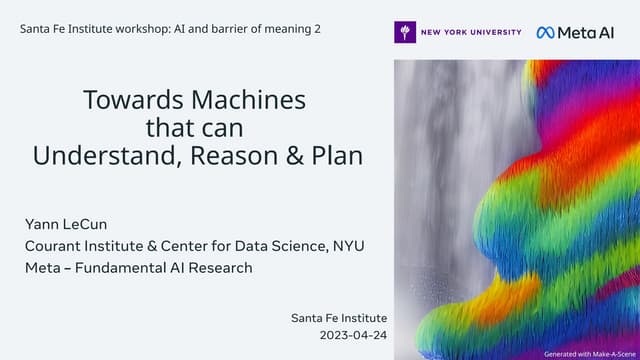 Santa Fe Institute workshop: AI and barrier of meaning 2

NEW YORK UNIVERSITY

Meta AI

Towards Machines that can Understand, Reason & Plan

Yann LeCun
Courant Institute & Center for Data Science, NYU
Meta – Fundamental AI Research

Santa Fe Institute
2023-04-24

Generated with Make-A-Scene